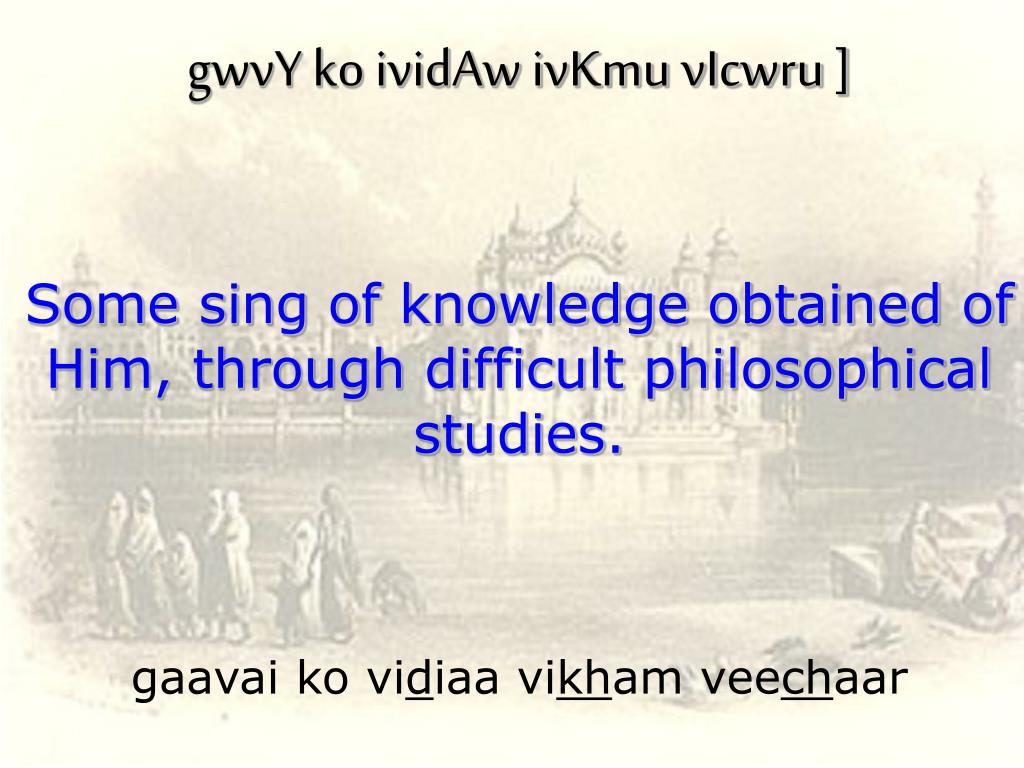 gwvY ko ividAw ivKmu vIcwru ]

Some sing of knowledge obtained of Him, through difficult philosophical studies.

gaavai ko vidiaa vikham veechaar